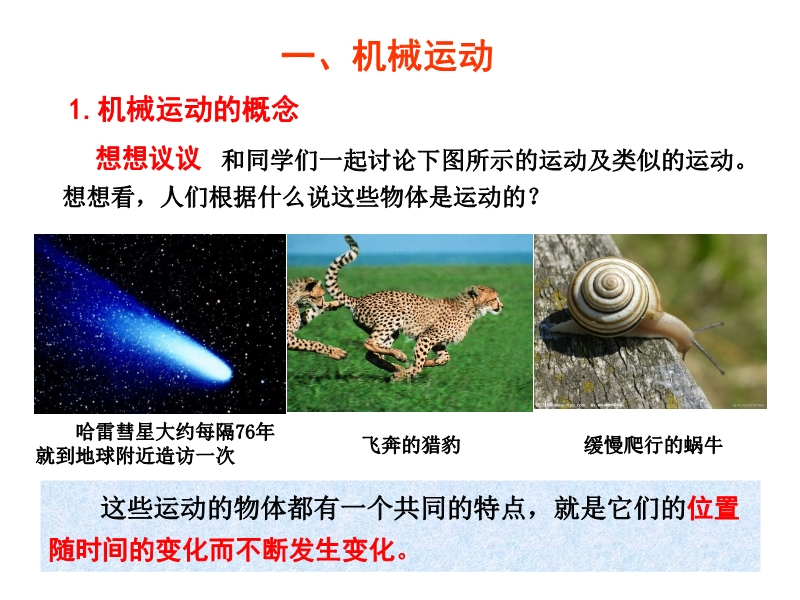 一、机械运动

1. 机械运动的概念

想想议议 和同学们一起讨论下图所示的运动及类似的运动。想想看，人们根据什么说这些物体是运动的？

哈雷彗星大约每隔76年就到地球附近造访一次

飞奔的猎豹

缓慢爬行的蜗牛

这些运动的物体都有一个共同的特点，就是它们的位置随时间的变化而不断发生变化。